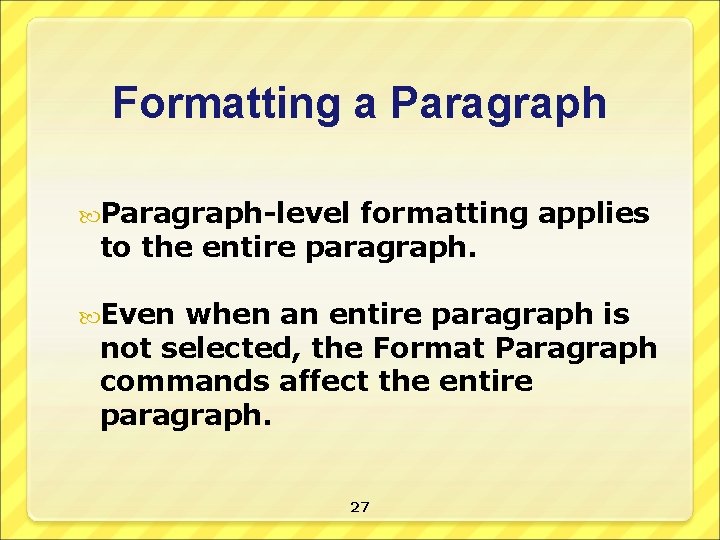 Formatting a Paragraph

Paragraph-level formatting applies to the entire paragraph.

Even when an entire paragraph is not selected, the Format Paragraph commands affect the entire paragraph.

27